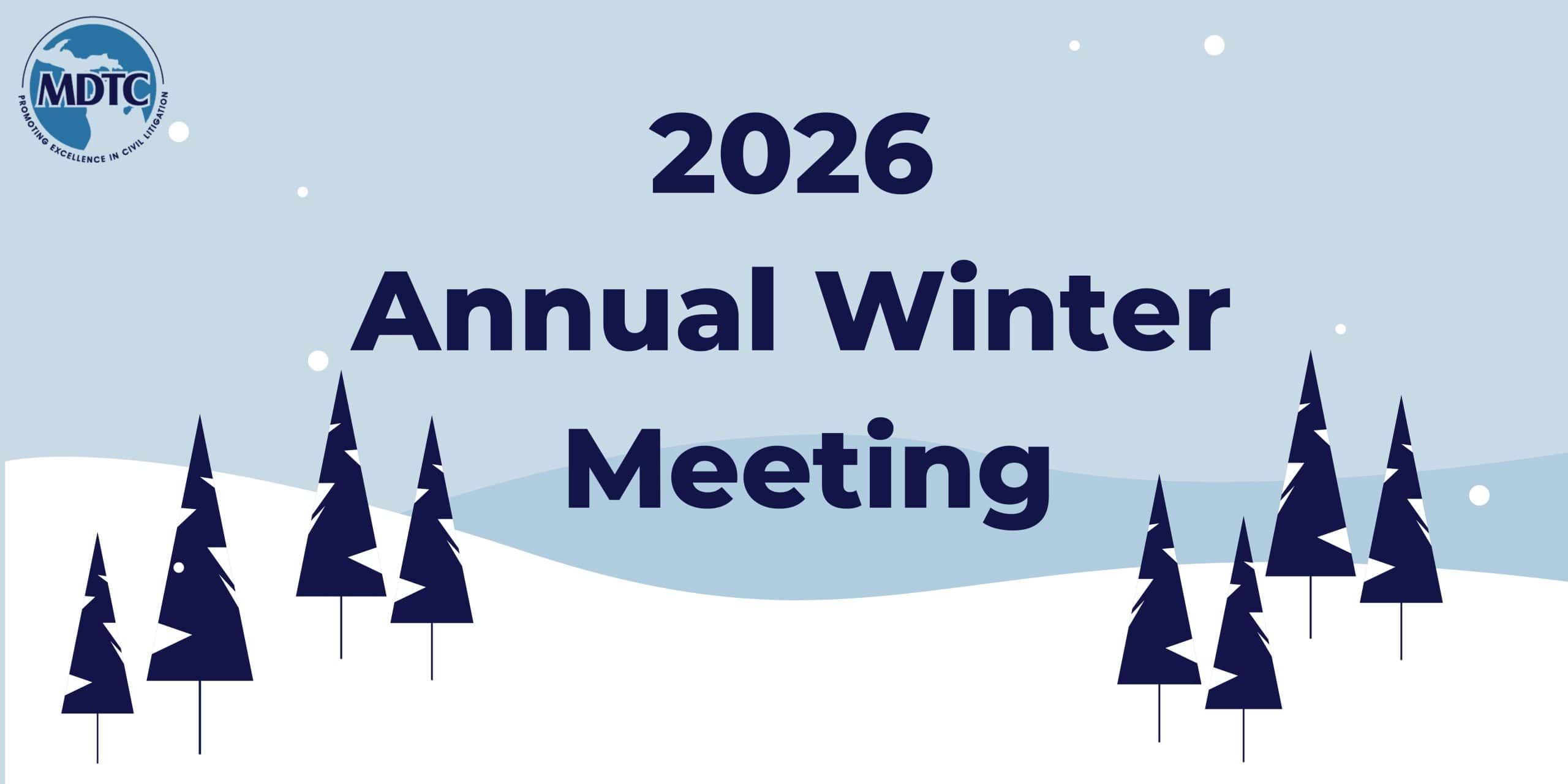 MDTC
PROMOTING EXCELLENCE IN CIVIL LITIGATION

2026
Annual Winter
Meeting